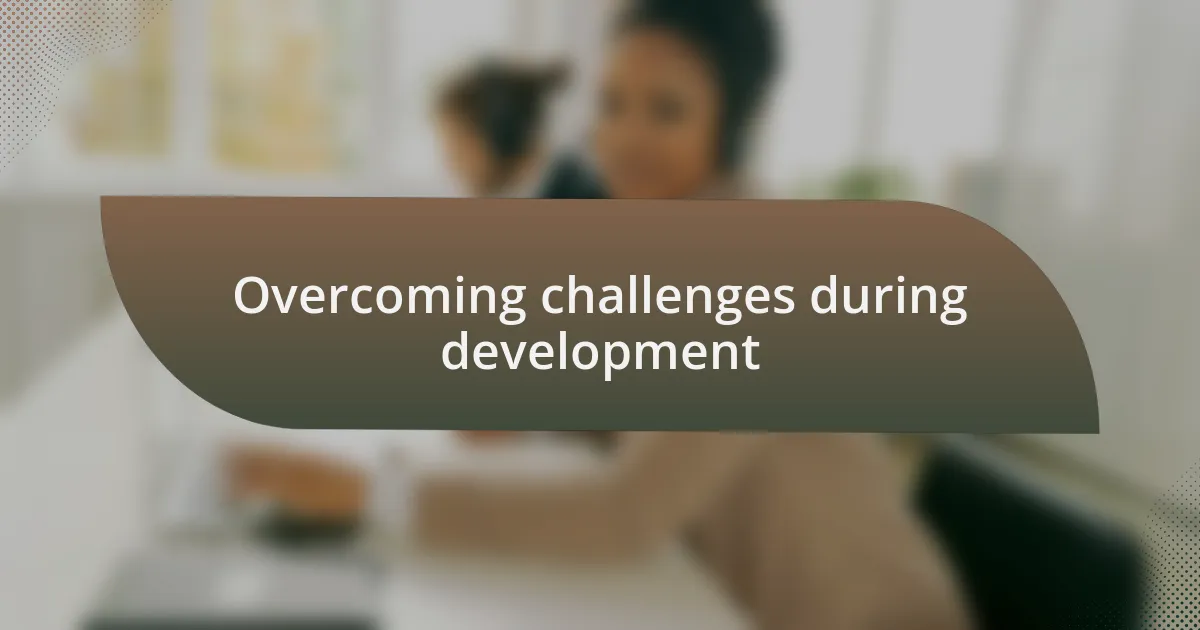 Overcoming challenges during development